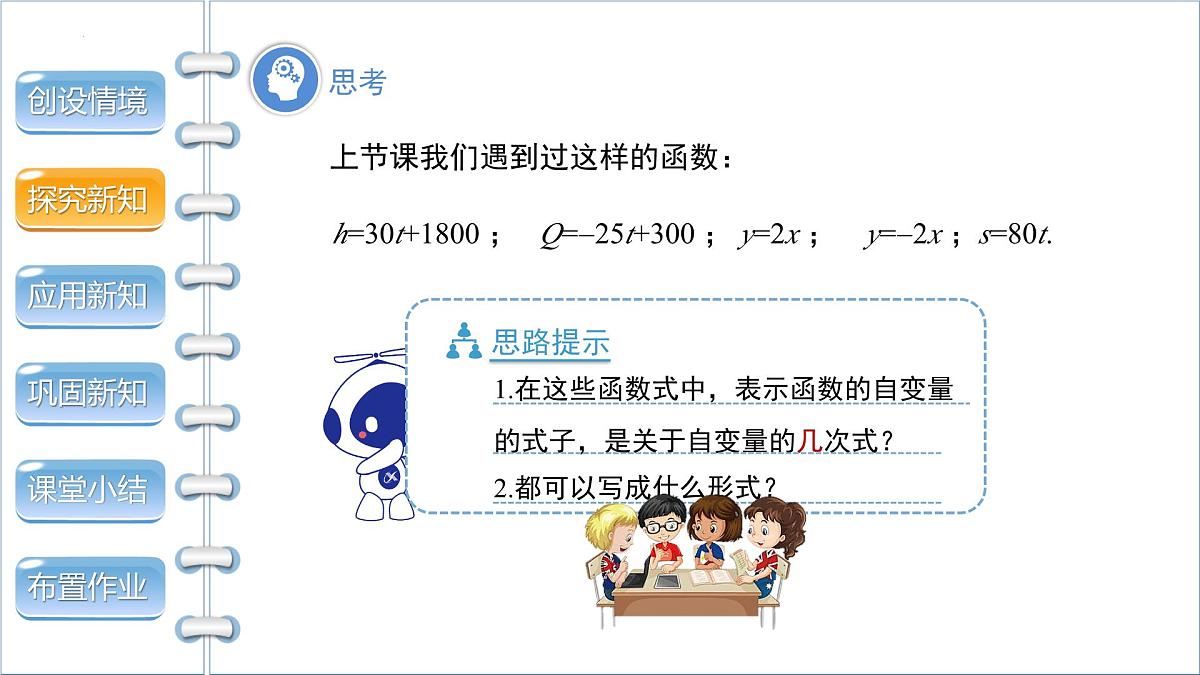 创设情境

探究新知

应用新知

巩固新知

课堂小结

布置作业

思考

上节课我们遇到过这样的函数：

$h=30t+1800$； $Q=-25t+300$； $y=2x$； $y=-2x$； $s=80t$.

思路提示

1.在这些函数式中，表示函数的自变量的式子，是关于自变量的几次式？

2.都可以写成什么形式？